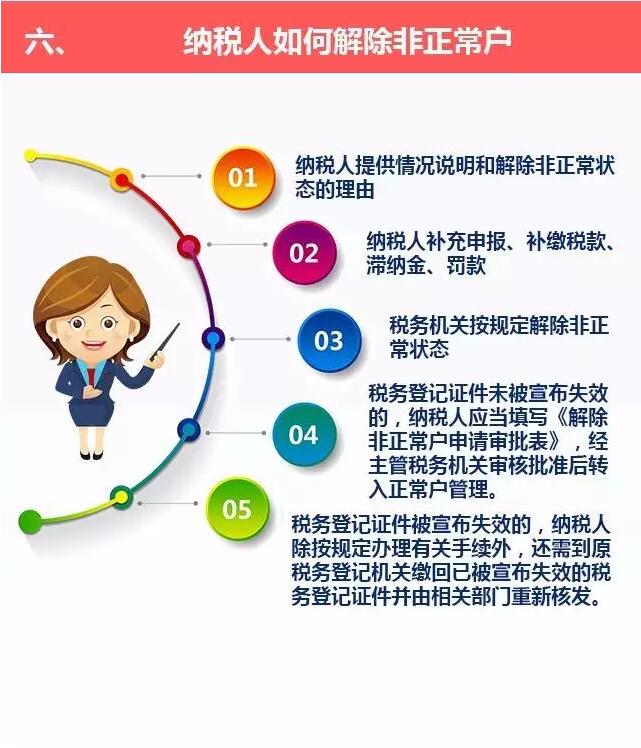 六、 纳税人如何解除非正常户

01 纳税人提供情况说明和解除非正常状态的理由

02 纳税人补充申报、补缴税款、滞纳金、罚款

03 税务机关按规定解除非正常状态

04 税务登记证件未被宣布失效的，纳税人应当填写《解除非正常户申请审批表》，经主管税务机关审核批准后转入正常户管理。

05 税务登记证件被宣布失效的，纳税人除按规定办理有关手续外，还需到原税务登记机关缴回已被宣布失效的税务登记证件并由相关部门重新核发。